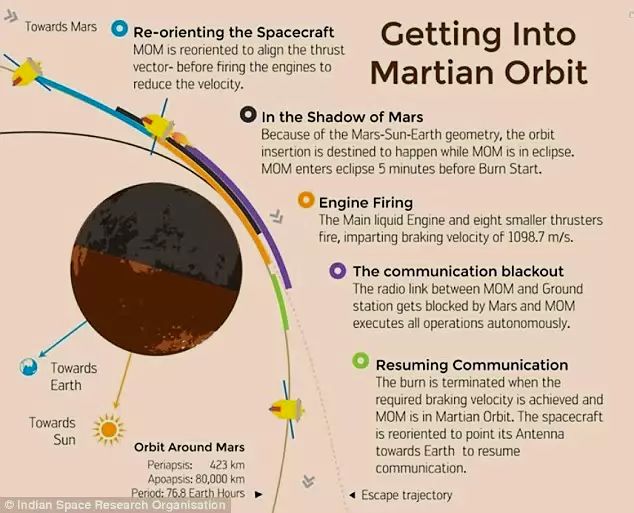 Getting Into Martian Orbit

Towards Mars

Re-orienting the Spacecraft
MOM is reoriented to align the thrust vector- before firing the engines to reduce the velocity.

In the Shadow of Mars
Because of the Mars-Sun-Earth geometry, the orbit insertion is destined to happen while MOM is in eclipse. MOM enters eclipse 5 minutes before Burn Start.

Engine Firing
The Main liquid Engine and eight smaller thrusters fire, imparting braking velocity of 1098.7 m/s.

The communication blackout
The radio link between MOM and Ground station gets blocked by Mars and MOM executes all operations autonomously.

Resuming Communication
The burn is terminated when the required braking velocity is achieved and MOM is in Martian Orbit. The spacecraft is reoriented to point its Antenna towards Earth to resume communication.

Towards Earth

Towards Sun

Orbit Around Mars
Periapsis: 423 km
Apoapsis: 80,000 km
Period: 76.8 Earth Hours

Escape trajectory

© Indian Space Research Organisation